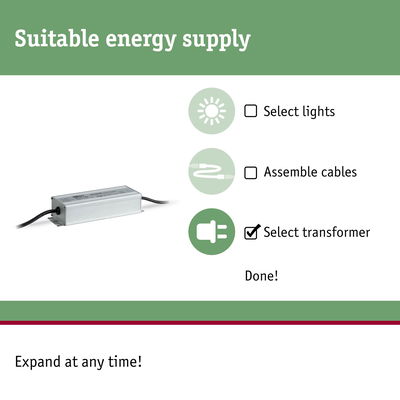 Suitable energy supply

☐ Select lights

☐ Assemble cables

☑ Select transformer

Done!

Expand at any time!